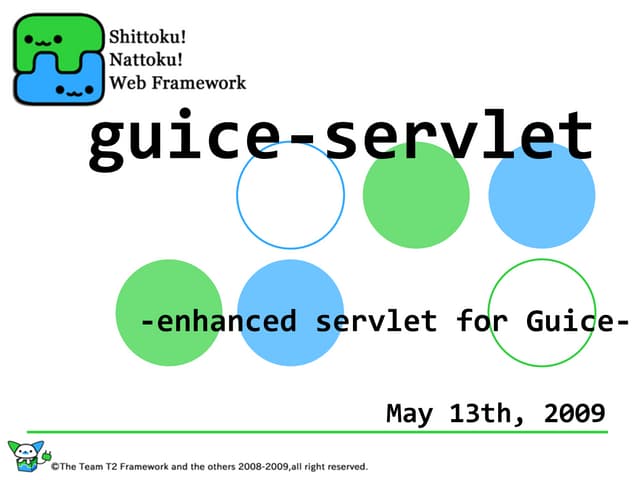 Shittoku!
Nattoku!
Web Framework

guice-servlet

-enhanced servlet for Guice-

May 13th, 2009

©The Team T2 Framework and the others 2008-2009,all right reserved.